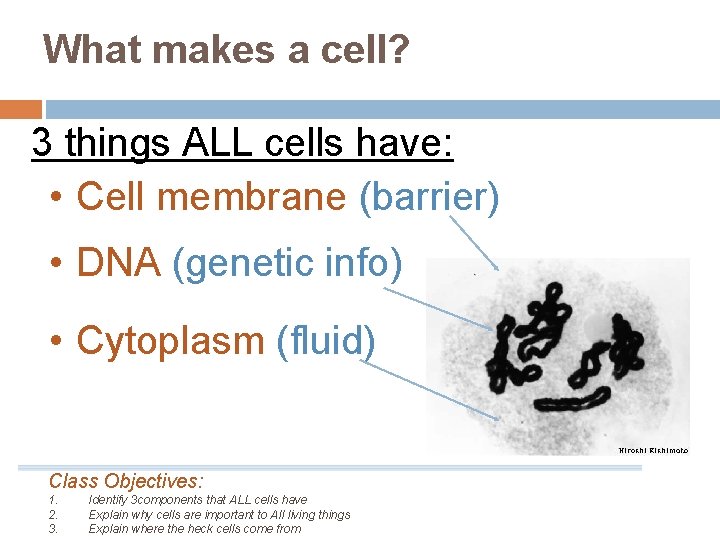 What makes a cell?

3 things ALL cells have:

• Cell membrane (barrier)

• DNA (genetic info)

• Cytoplasm (fluid)

Hiroshi Kishimoto

Class Objectives:
1. Identify 3components that ALL cells have
2. Explain why cells are important to All living things
3. Explain where the heck cells come from